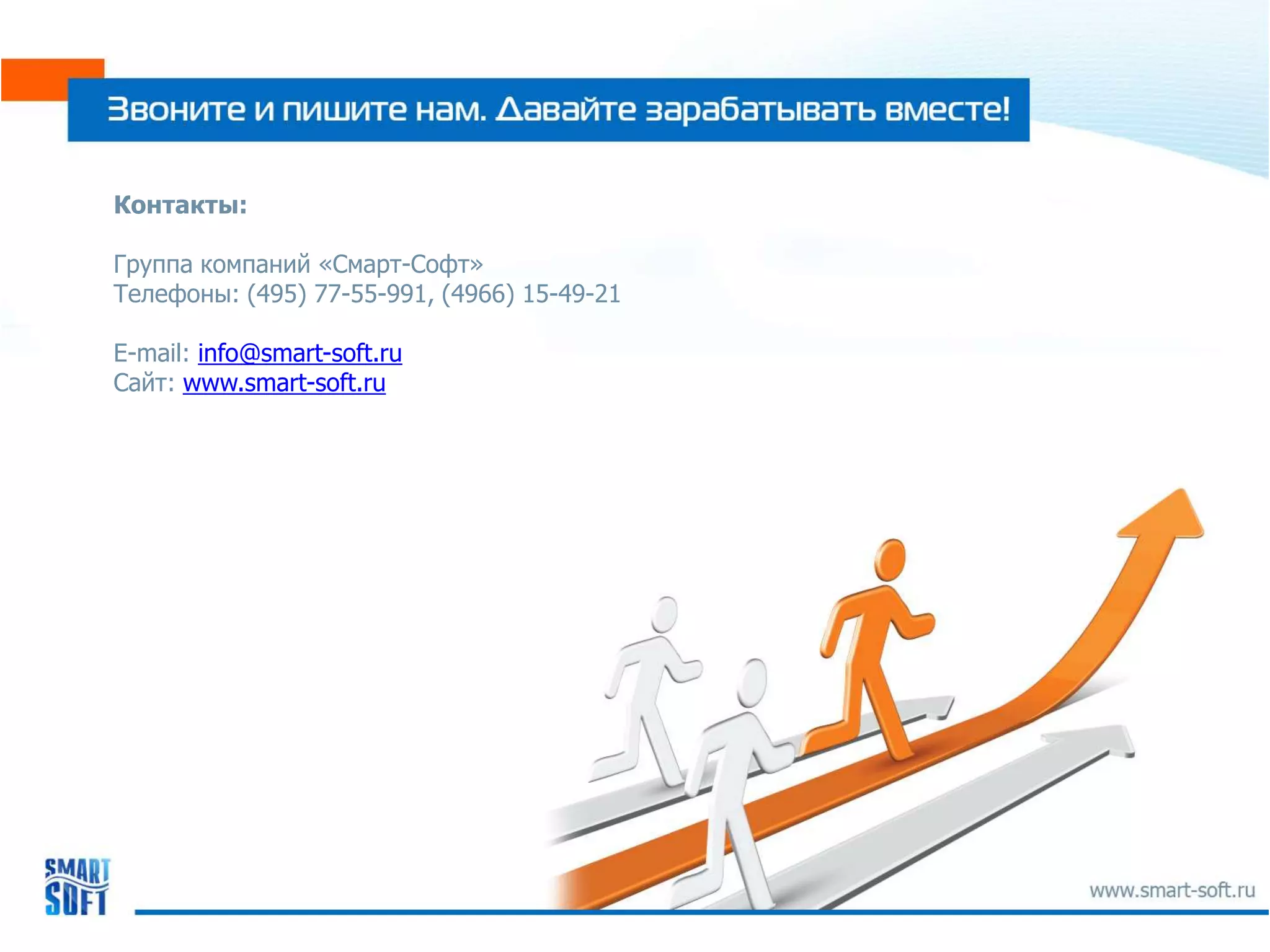 Звоните и пишите нам. Давайте зарабатывать вместе!

Контакты:

Группа компаний «Смарт-Софт»
Телефоны: (495) 77-55-991, (4966) 15-49-21

E-mail: info@smart-soft.ru
Сайт: www.smart-soft.ru

SMART SOFT

www.smart-soft.ru